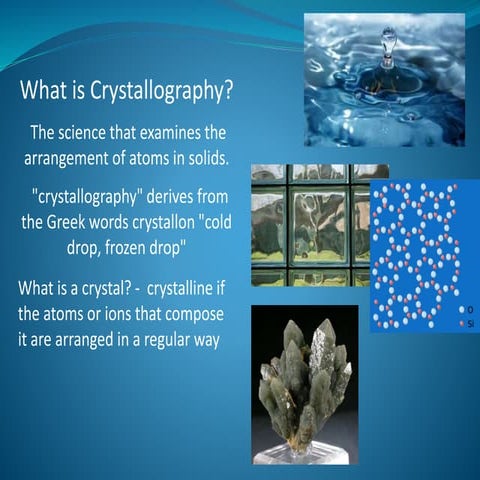 What is Crystallography?

The science that examines the arrangement of atoms in solids.

"crystallography" derives from the Greek words crystallon "cold drop, frozen drop"

What is a crystal? - crystalline if the atoms or ions that compose it are arranged in a regular way

O
Si